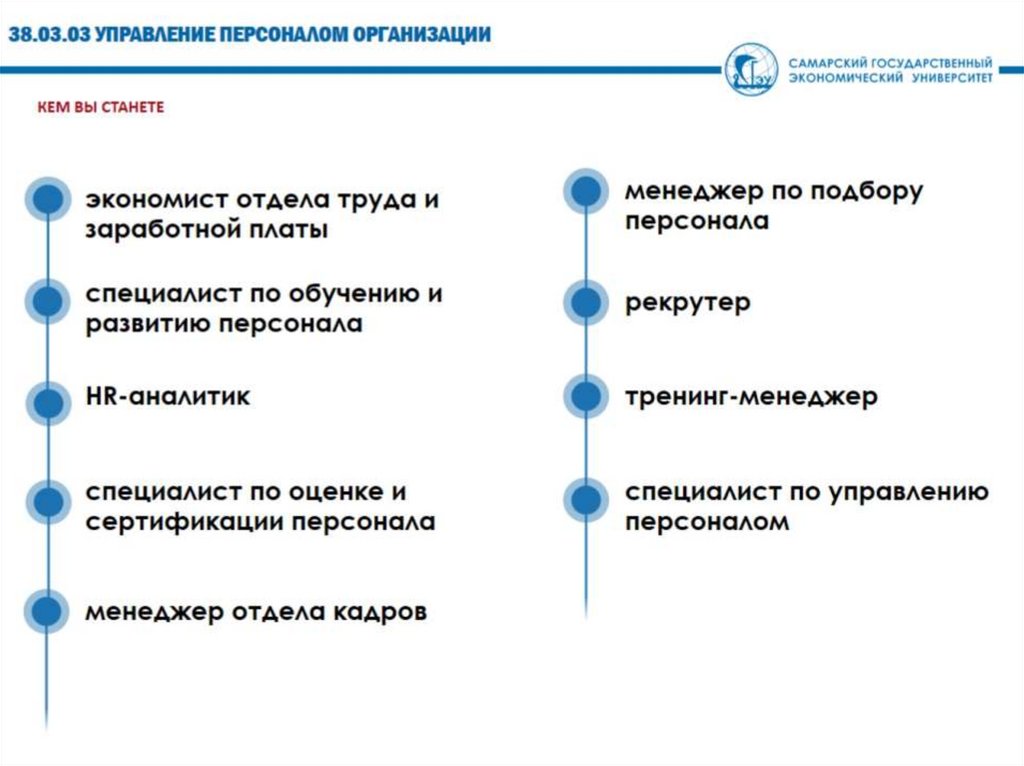 38.03.03 УПРАВЛЕНИЕ ПЕРСОНАЛОМ ОРГАНИЗАЦИИ

СГЭУ

САМАРСКИЙ ГОСУДАРСТВЕННЫЙ ЭКОНОМИЧЕСКИЙ УНИВЕРСИТЕТ

КЕМ ВЫ СТАНЕТЕ

экономист отдела труда и заработной платы

специалист по обучению и развитию персонала

HR-аналитик

специалист по оценке и сертификации персонала

менеджер отдела кадров

менеджер по подбору персонала

рекрутер

тренинг-менеджер

специалист по управлению персоналом